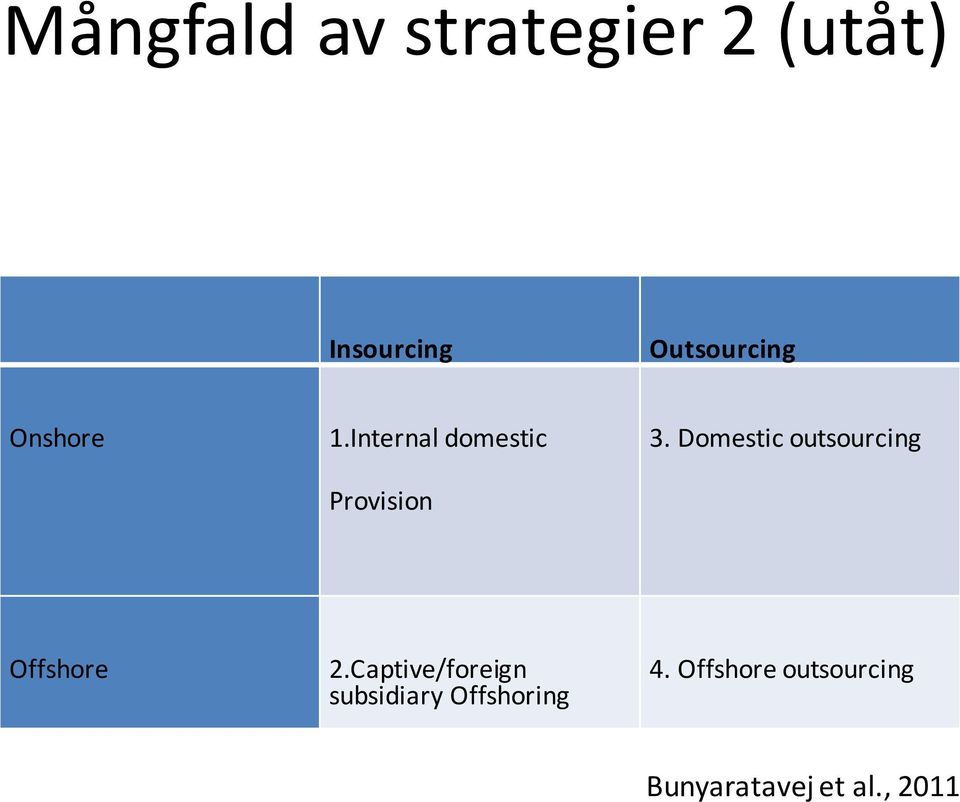 Mångfald av strategier 2 (utåt)

| | Insourcing | Outsourcing |
|---|---|---|
| Onshore | 1.Internal domestic Provision | 3. Domestic outsourcing |
| Offshore | 2.Captive/foreign subsidiary Offshoring | 4. Offshore outsourcing |

Bunyaratavej et al., 2011